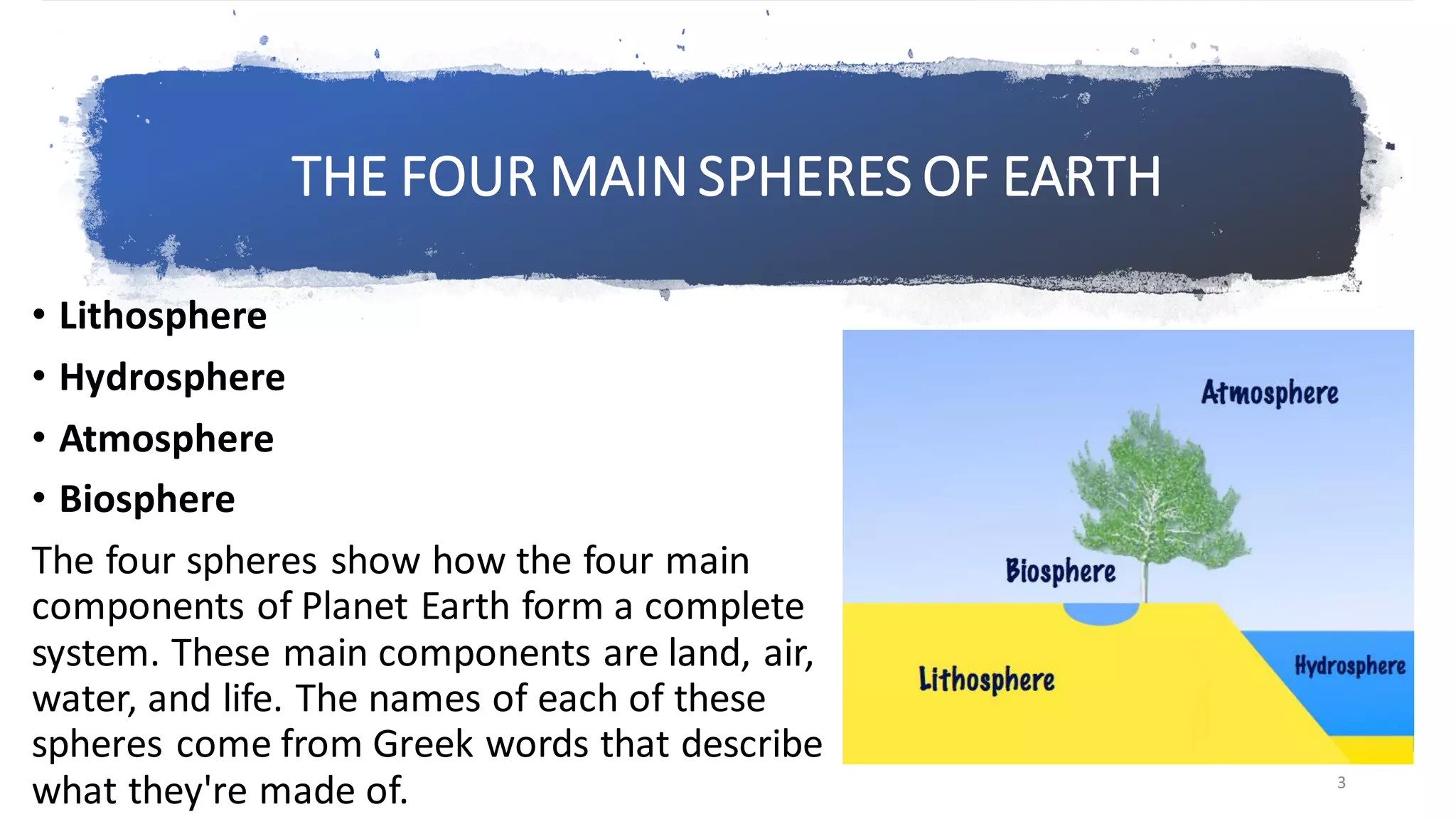 THE FOUR MAIN SPHERES OF EARTH

• Lithosphere
• Hydrosphere
• Atmosphere
• Biosphere

The four spheres show how the four main components of Planet Earth form a complete system. These main components are land, air, water, and life. The names of each of these spheres come from Greek words that describe what they're made of.

Atmosphere
Biosphere
Lithosphere
Hydrosphere

3